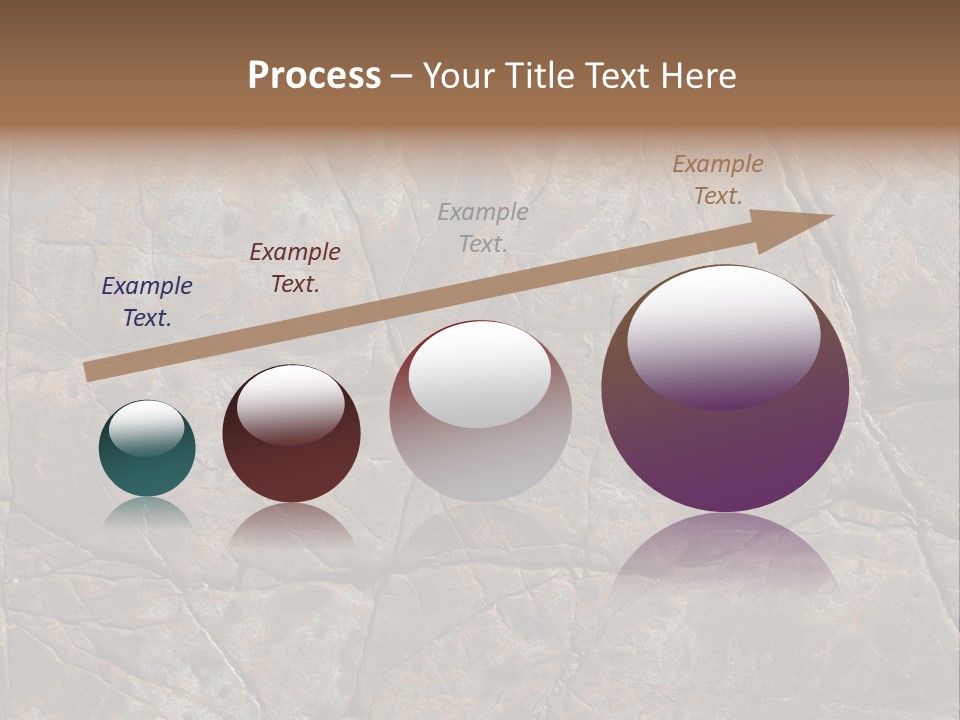 Process – Your Title Text Here

Example Text.

Example Text.

Example Text.

Example Text.